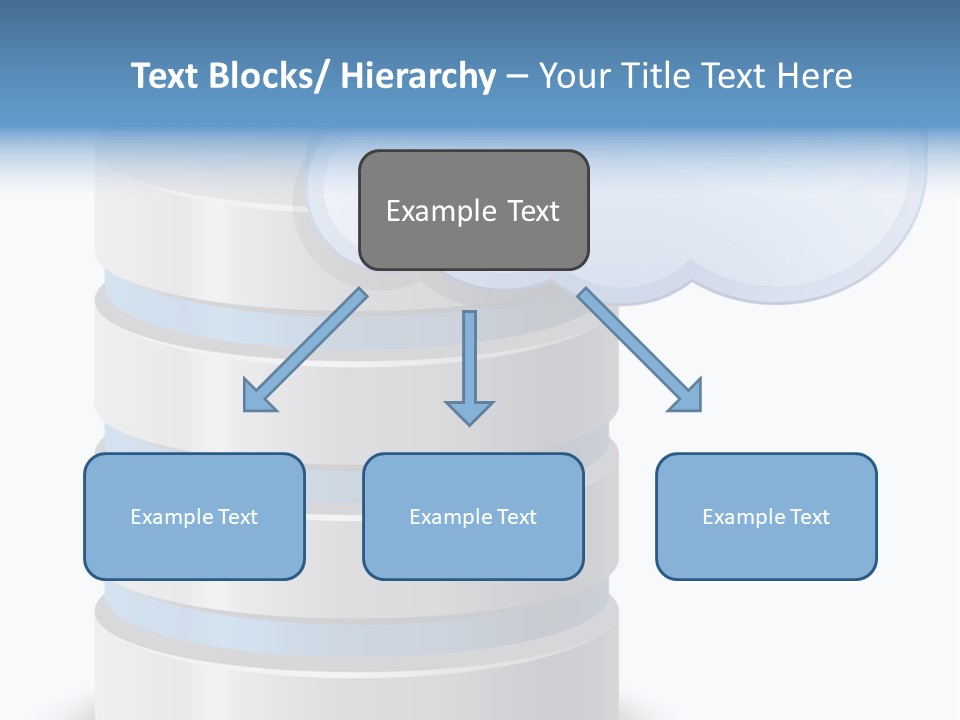 Text Blocks/ Hierarchy – Your Title Text Here

Example Text

Example Text

Example Text

Example Text